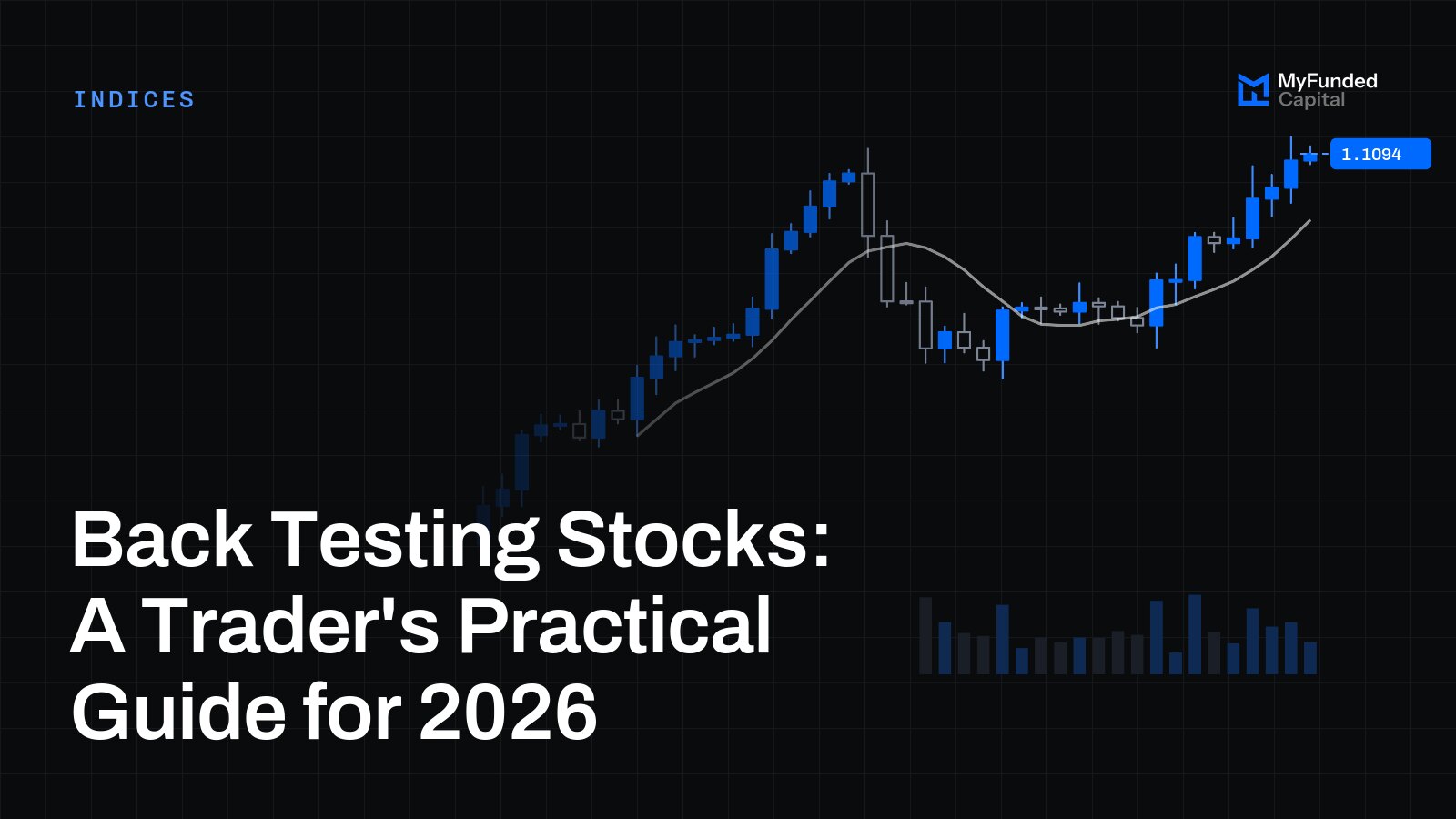 INDICES

MyFunded
Capital

1.1094

Back Testing Stocks:
A Trader's Practical
Guide for 2026